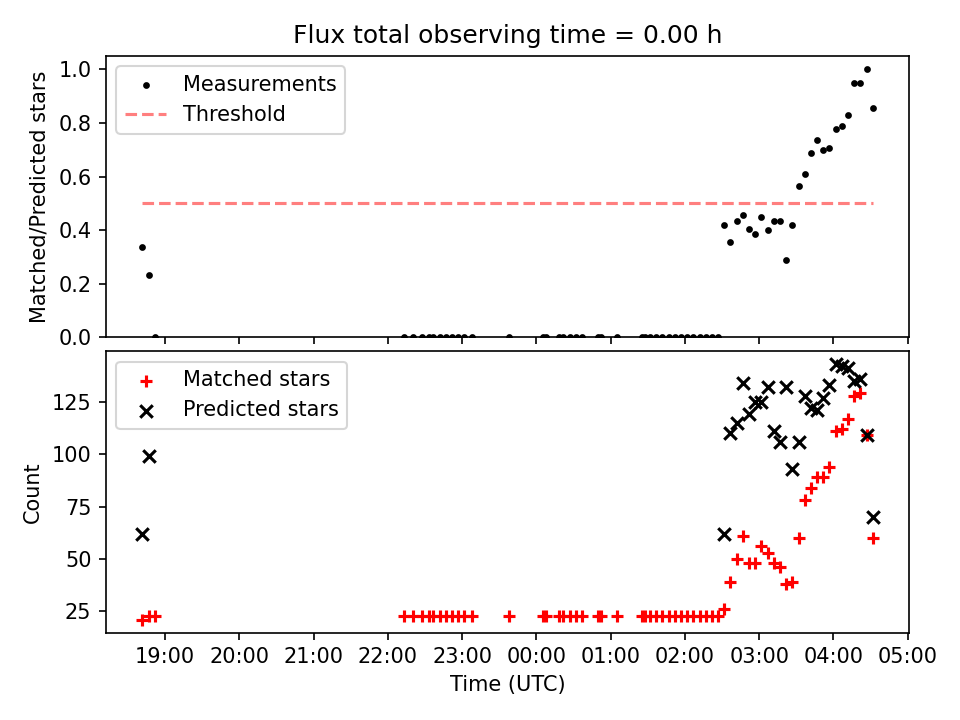 Flux total observing time = 0.00 h

Measurements
Threshold

Matched/Predicted stars

1.0
0.8
0.6
0.4
0.2
0.0

Matched stars
Predicted stars

Count

125
100
75
50
25

19:00 20:00 21:00 22:00 23:00 00:00 01:00 02:00 03:00 04:00 05:00

Time (UTC)